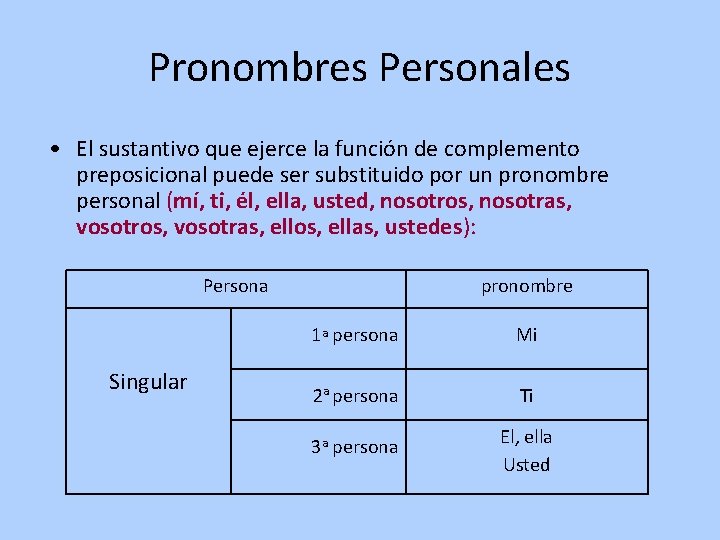 Pronombres Personales

• El sustantivo que ejerce la función de complemento preposicional puede ser substituido por un pronombre personal (mí, ti, él, ella, usted, nosotros, nosotras, vosotros, vosotras, ellos, ellas, ustedes):

| Persona | | pronombre |
|---|---|---|
| Singular | 1ª persona | Mi |
| | 2ª persona | Ti |
| | 3ª persona | El, ella Usted |